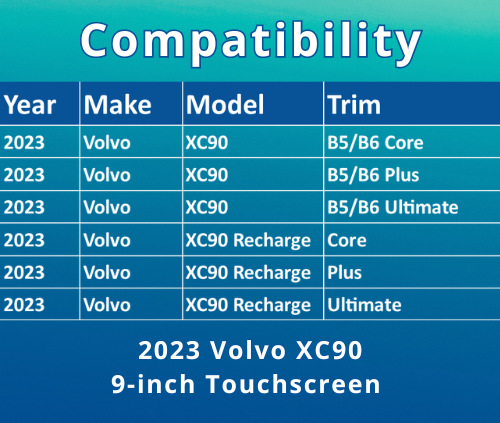 Compatibility

| Year | Make | Model | Trim |
|---|---|---|---|
| 2023 | Volvo | XC90 | B5/B6 Core |
| 2023 | Volvo | XC90 | B5/B6 Plus |
| 2023 | Volvo | XC90 | B5/B6 Ultimate |
| 2023 | Volvo | XC90 Recharge | Core |
| 2023 | Volvo | XC90 Recharge | Plus |
| 2023 | Volvo | XC90 Recharge | Ultimate |

2023 Volvo XC90
9-inch Touchscreen